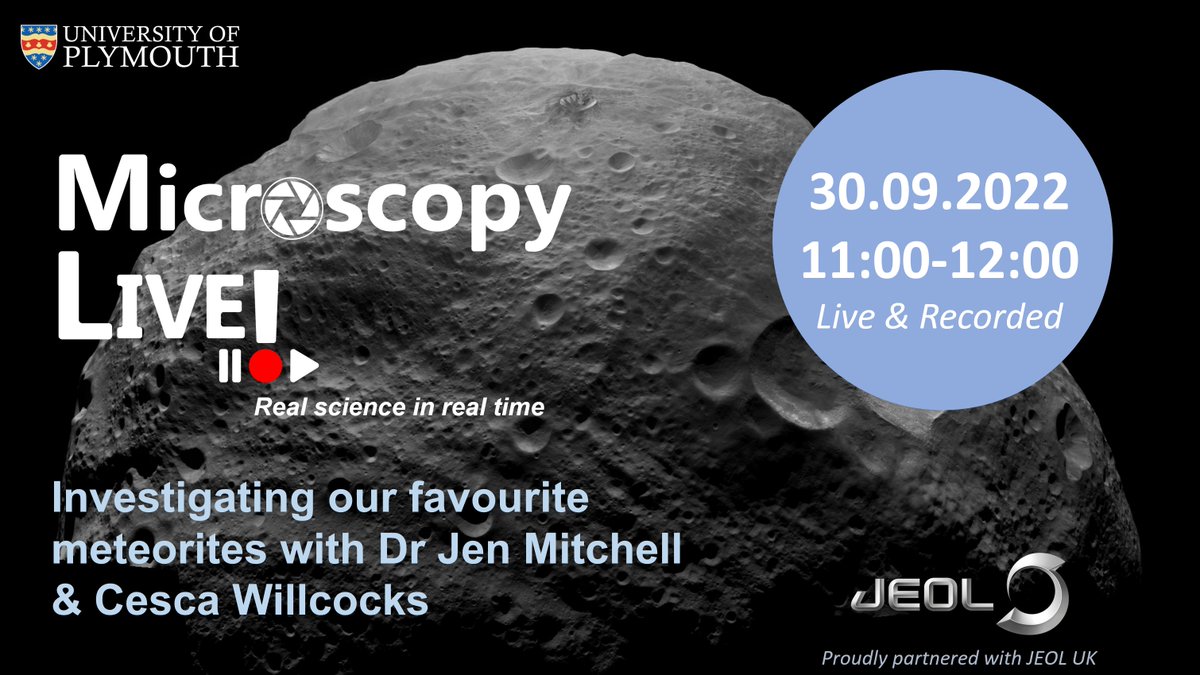 UNIVERSITY OF PLYMOUTH

Microscopy LIVE!

Real science in real time

30.09.2022
11:00-12:00
Live & Recorded

Investigating our favourite meteorites with Dr Jen Mitchell & Cesca Willcocks

JEOL

Proudly partnered with JEOL UK